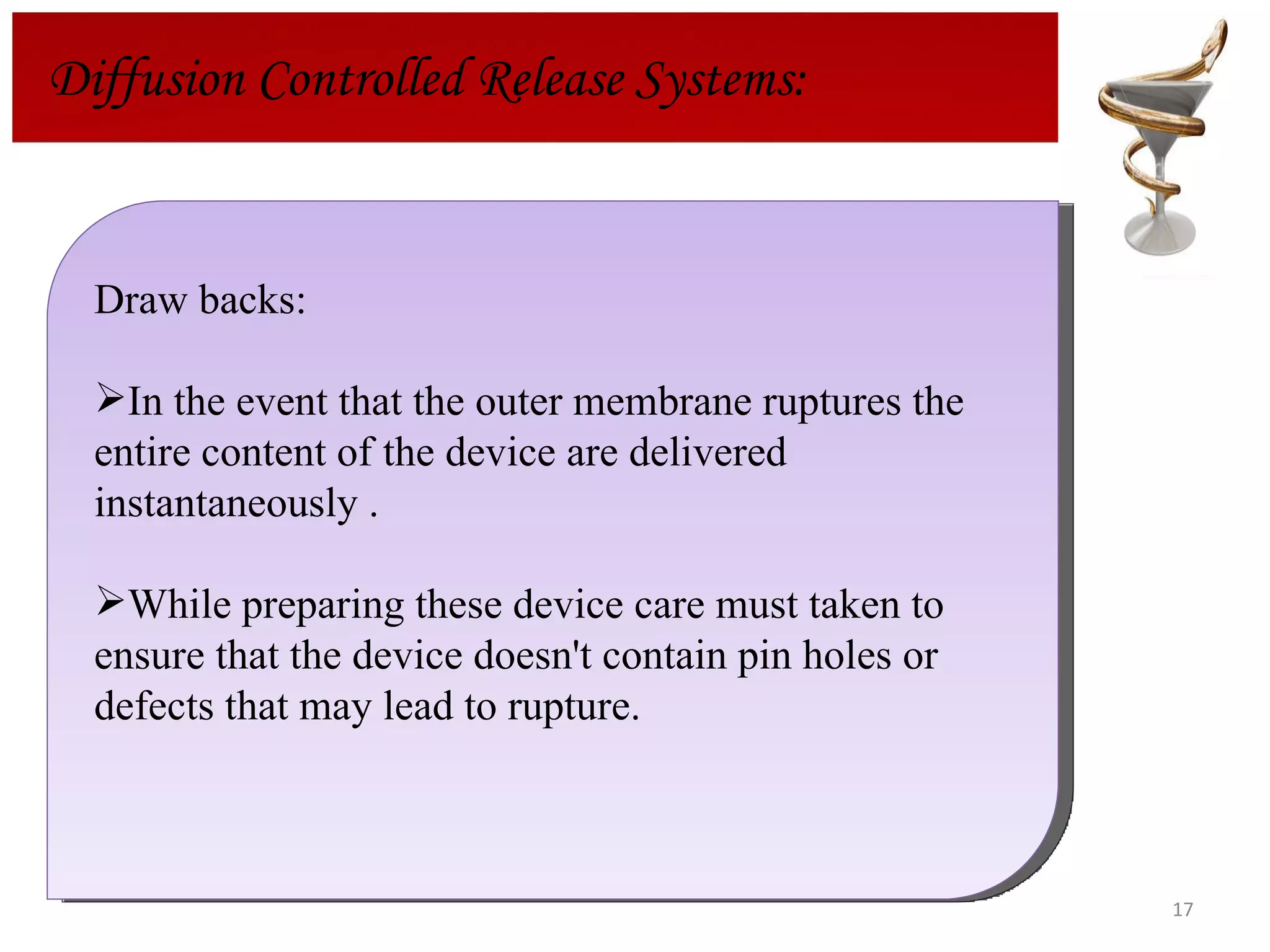 Diffusion Controlled Release Systems:

Draw backs:

➢In the event that the outer membrane ruptures the entire content of the device are delivered instantaneously .

➢While preparing these device care must taken to ensure that the device doesn't contain pin holes or defects that may lead to rupture.

17